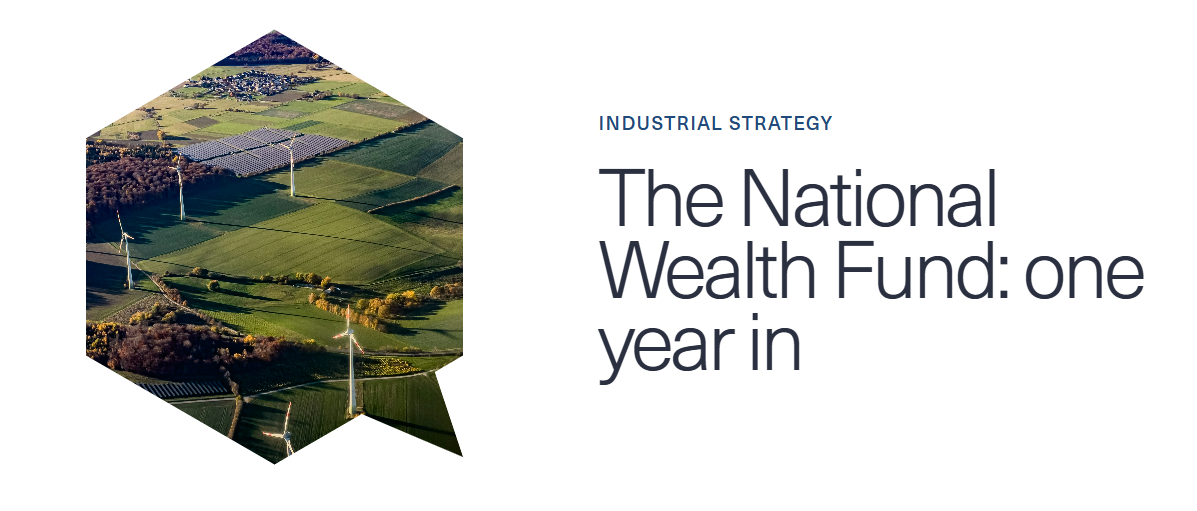 INDUSTRIAL STRATEGY

The National Wealth Fund: one year in